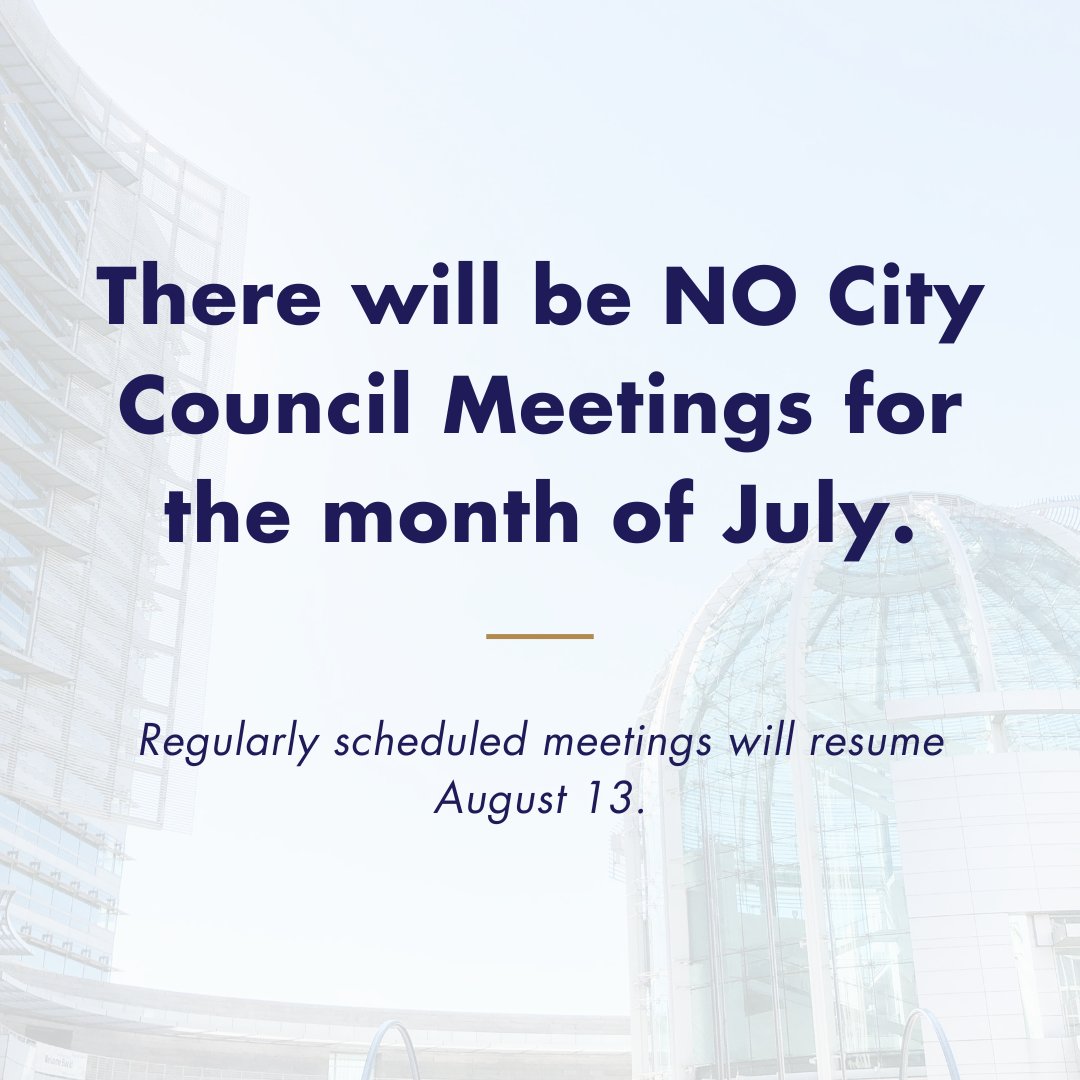 There will be NO City Council Meetings for the month of July.

Regularly scheduled meetings will resume August 13.